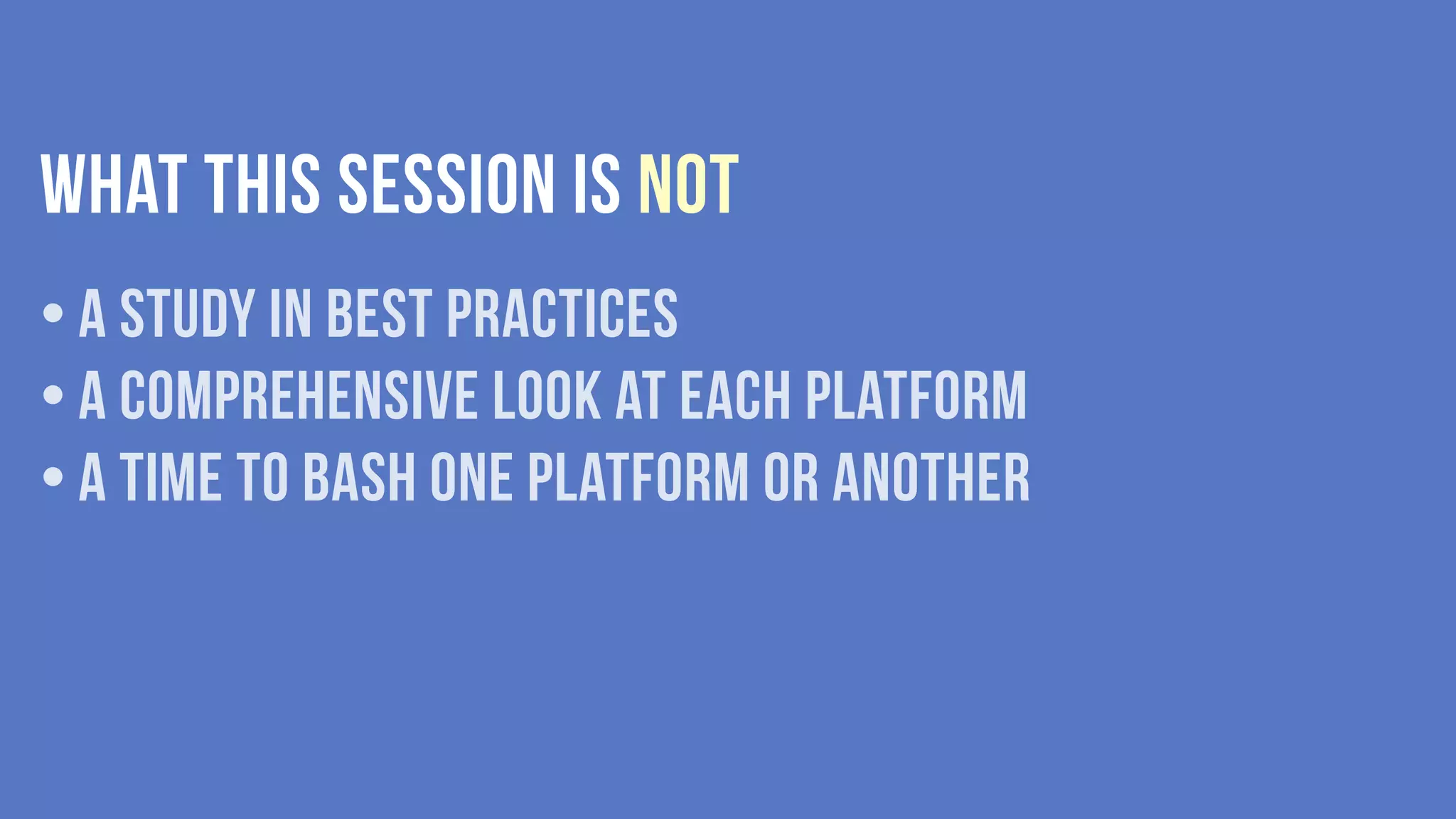 WHAT THIS SESSION IS NOT

• A STUDY IN BEST PRACTICES
• A COMPREHENSIVE LOOK AT EACH PLATFORM
• A TIME TO BASH ONE PLATFORM OR ANOTHER